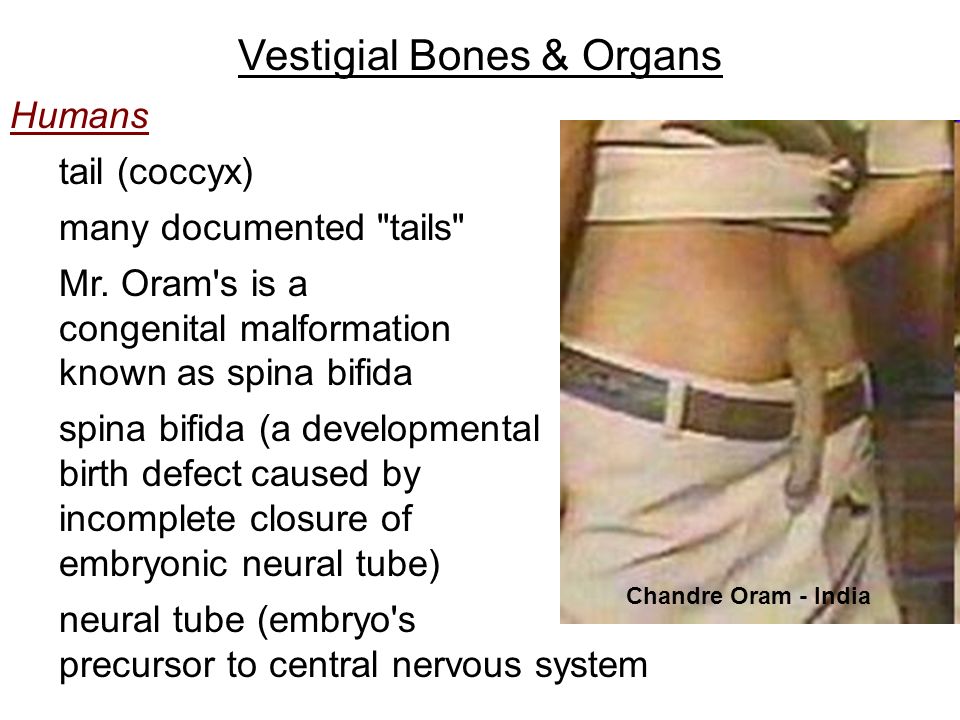 Vestigial Bones & Organs

Humans

tail (coccyx)

many documented "tails"

Mr. Oram's is a congenital malformation known as spina bifida

spina bifida (a developmental birth defect caused by incomplete closure of embryonic neural tube)

neural tube (embryo's precursor to central nervous system

Chandre Oram - India